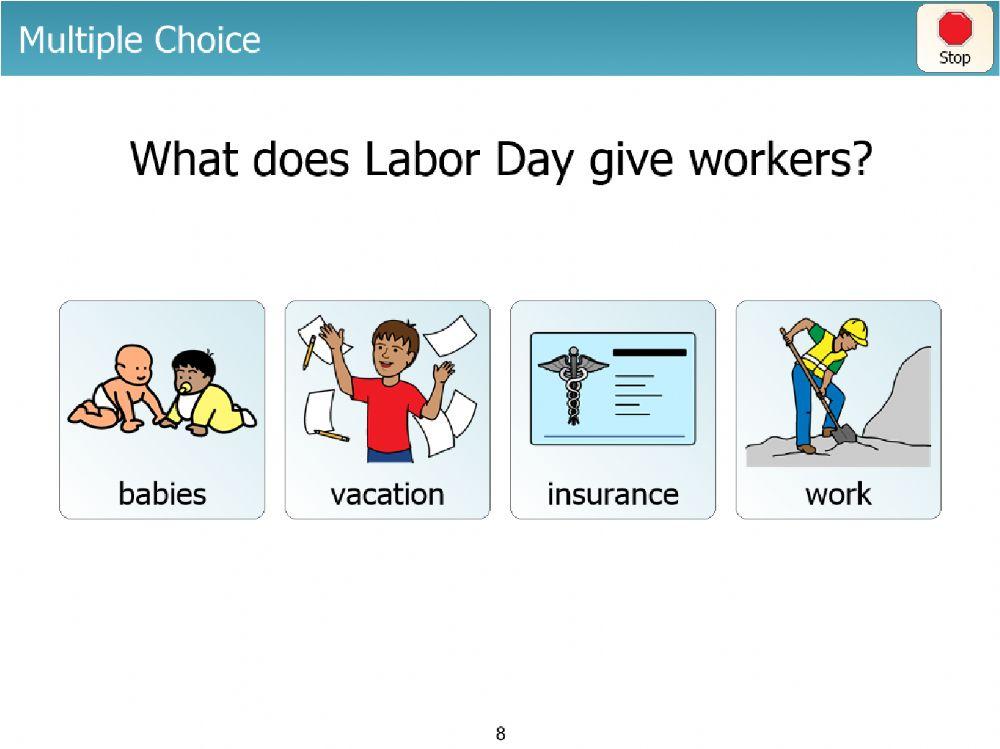 Multiple Choice

Stop

What does Labor Day give workers?

babies

vacation

insurance

work

8